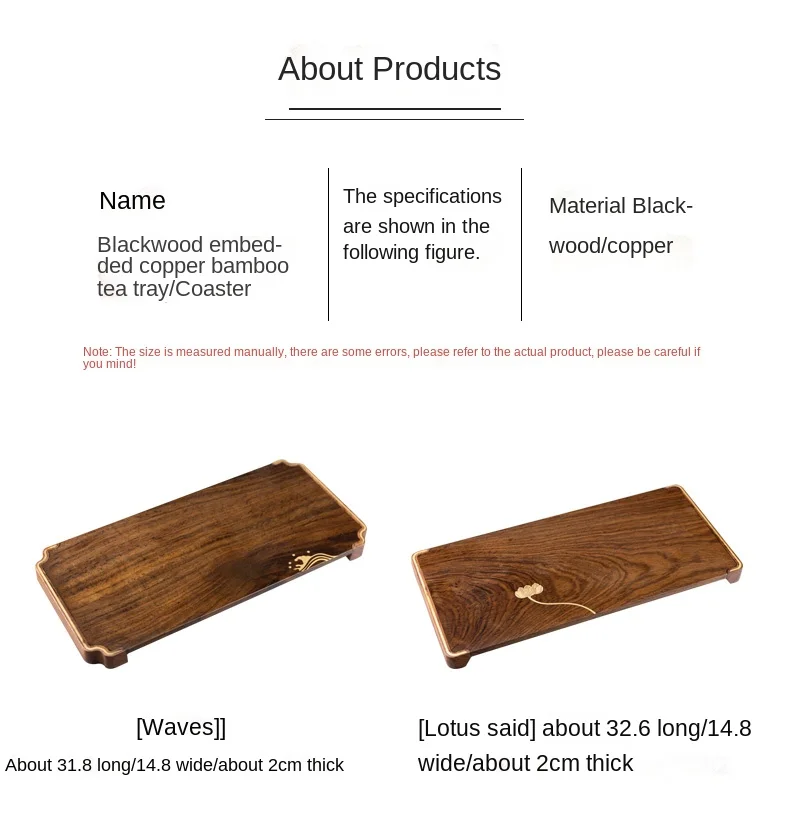 About Products

Name

Blackwood embedded copper bamboo tea tray/Coaster

The specifications are shown in the following figure.

Material Blackwood/copper

Note: The size is measured manually, there are some errors, please refer to the actual product, please be careful if you mind!

[Waves]]

About 31.8 long/14.8 wide/about 2cm thick

[Lotus said] about 32.6 long/14.8 wide/about 2cm thick